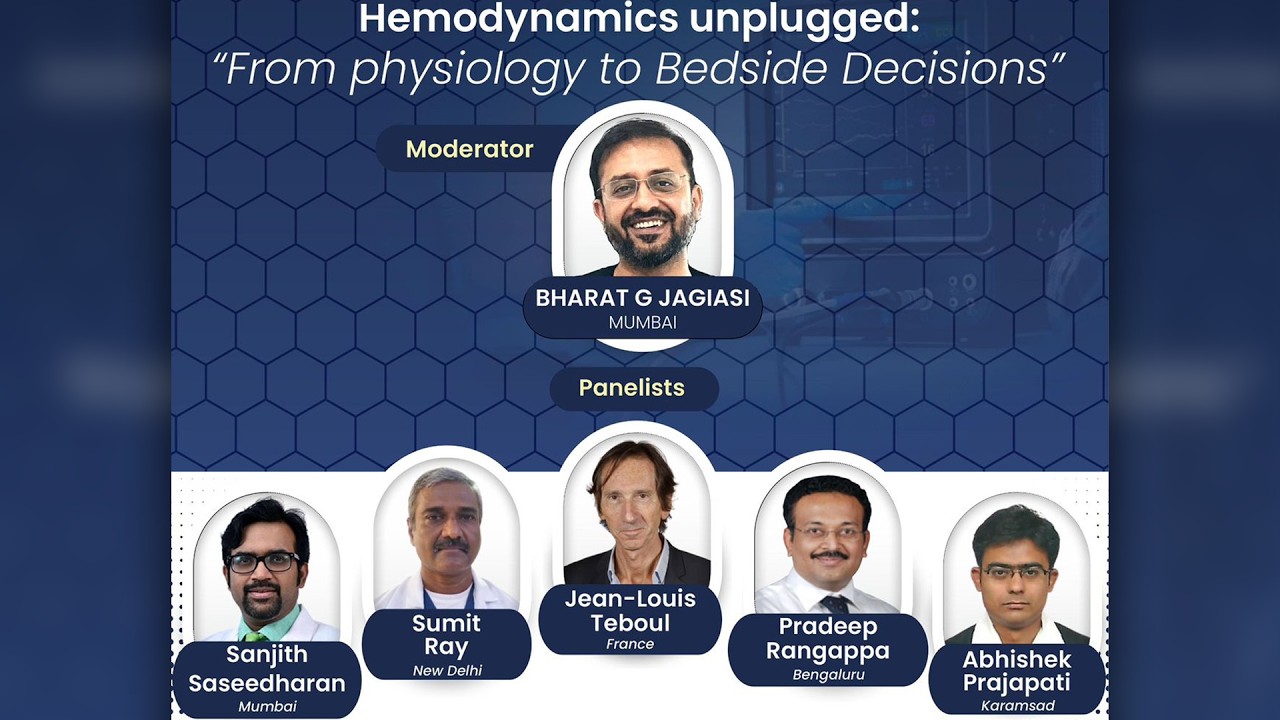 Hemodynamics unplugged:
"From physiology to Bedside Decisions"

Moderator

BHARAT G JAGIASI
MUMBAI

Panelists

Sanjith Saseedharan
Mumbai

Sumit Ray
New Delhi

Jean-Louis Teboul
France

Pradeep Rangappa
Bengaluru

Abhishek Prajapati
Karamsad